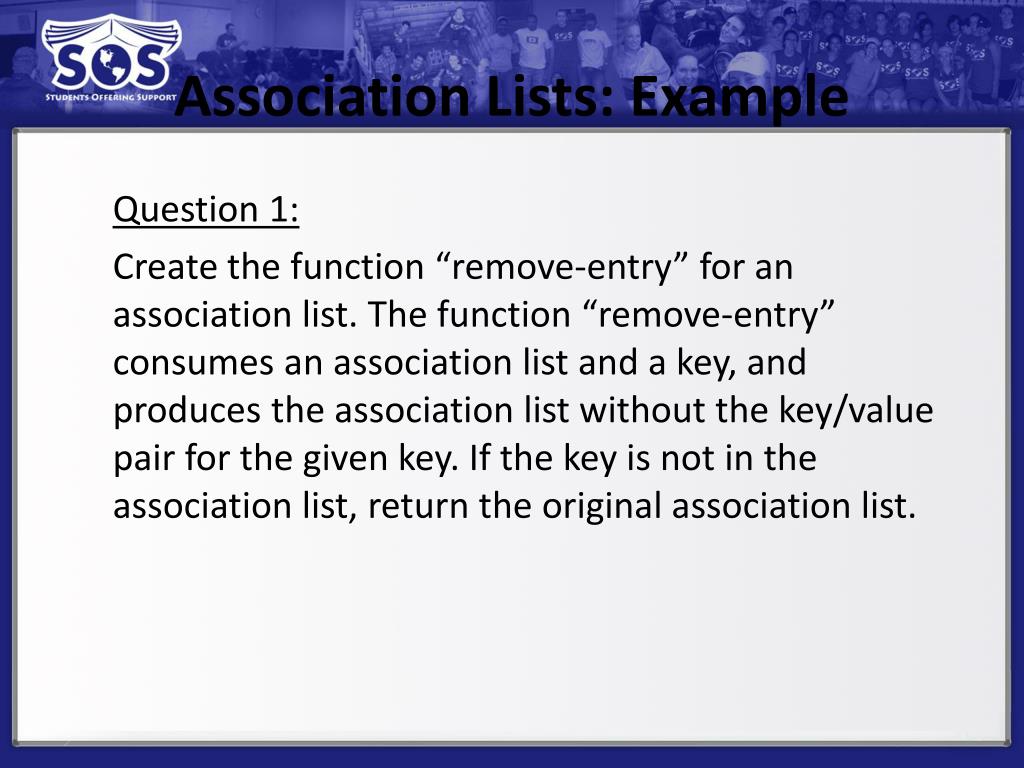 SOS
STUDENTS OFFERING SUPPORT

Association Lists: Example

Question 1:

Create the function “remove-entry” for an association list. The function “remove-entry” consumes an association list and a key, and produces the association list without the key/value pair for the given key. If the key is not in the association list, return the original association list.